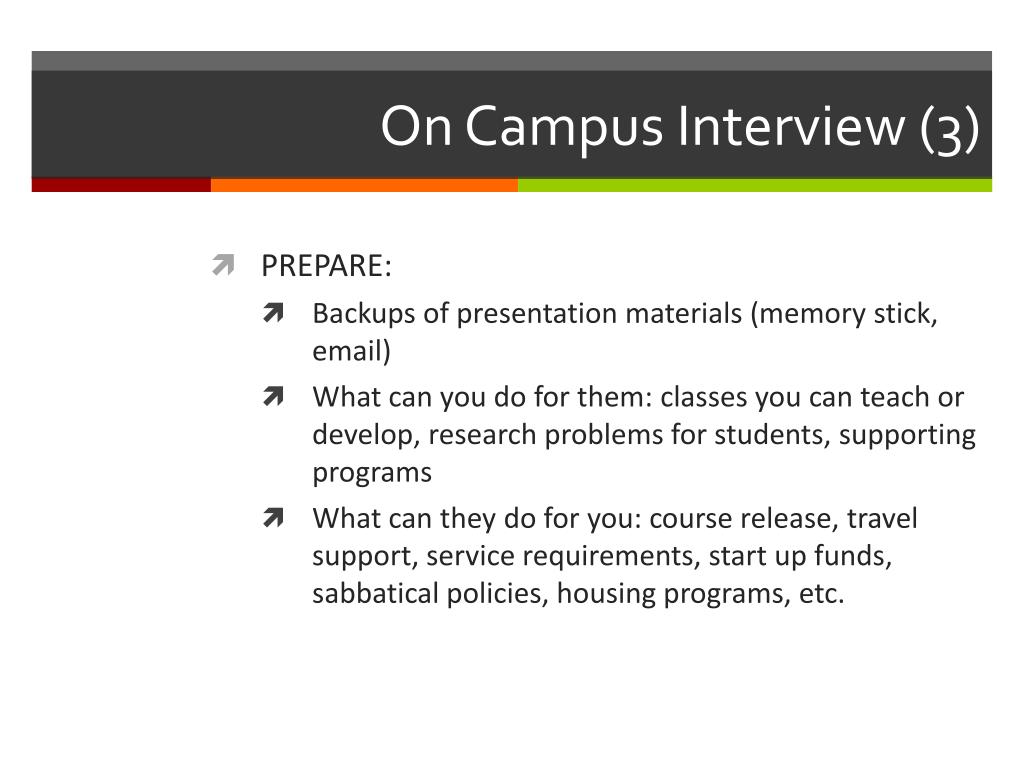 On Campus Interview (3)

PREPARE:

Backups of presentation materials (memory stick, email)

What can you do for them: classes you can teach or develop, research problems for students, supporting programs

What can they do for you: course release, travel support, service requirements, start up funds, sabbatical policies, housing programs, etc.